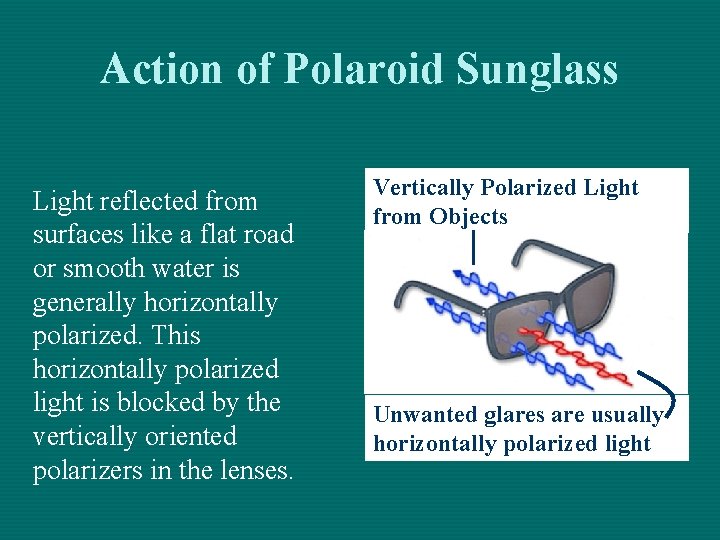 Action of Polaroid Sunglass

Light reflected from surfaces like a flat road or smooth water is generally horizontally polarized. This horizontally polarized light is blocked by the vertically oriented polarizers in the lenses.

Vertically Polarized Light from Objects

Unwanted glares are usually horizontally polarized light